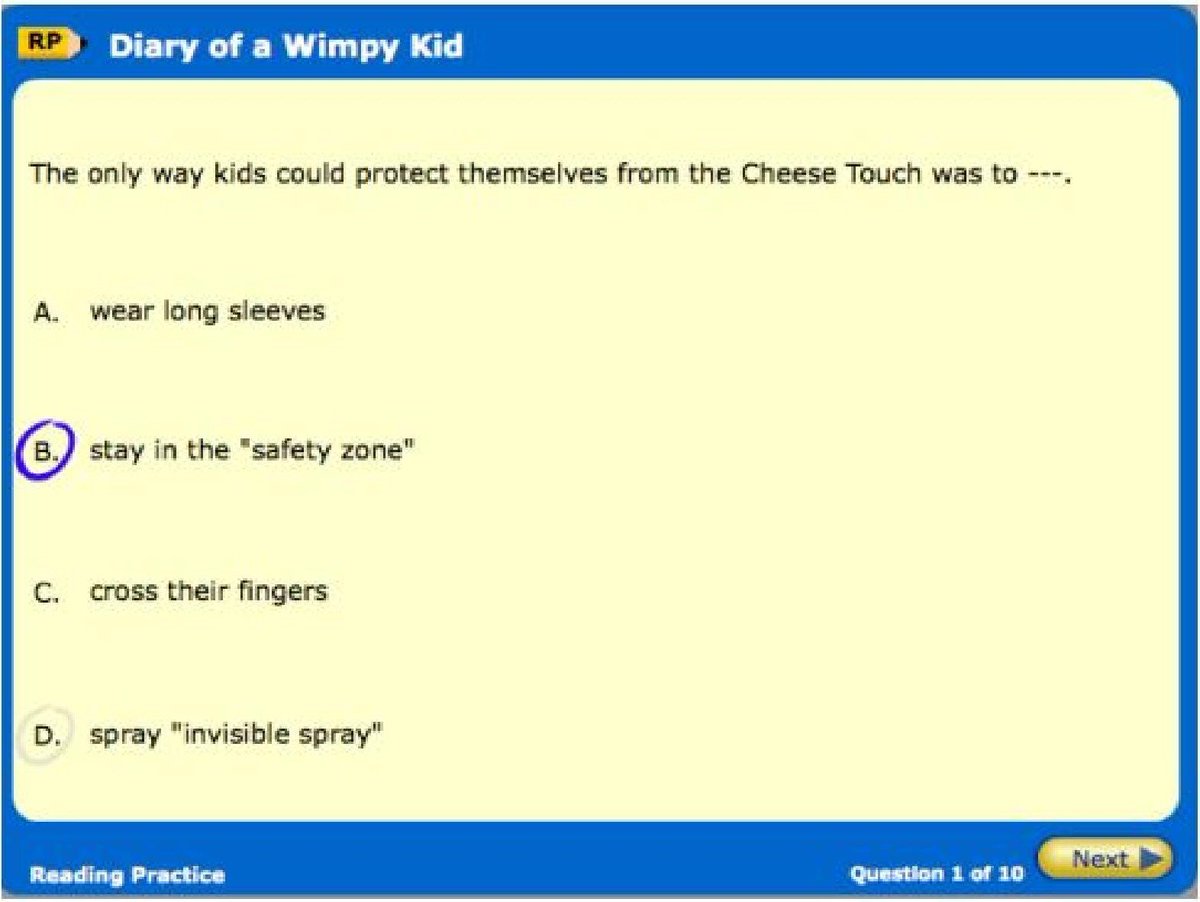 RP Diary of a Wimpy Kid

The only way kids could protect themselves from the Cheese Touch was to ---.

A. wear long sleeves

B. stay in the "safety zone"

C. cross their fingers

D. spray "invisible spray"

Reading Practice

Question 1 of 10

Next